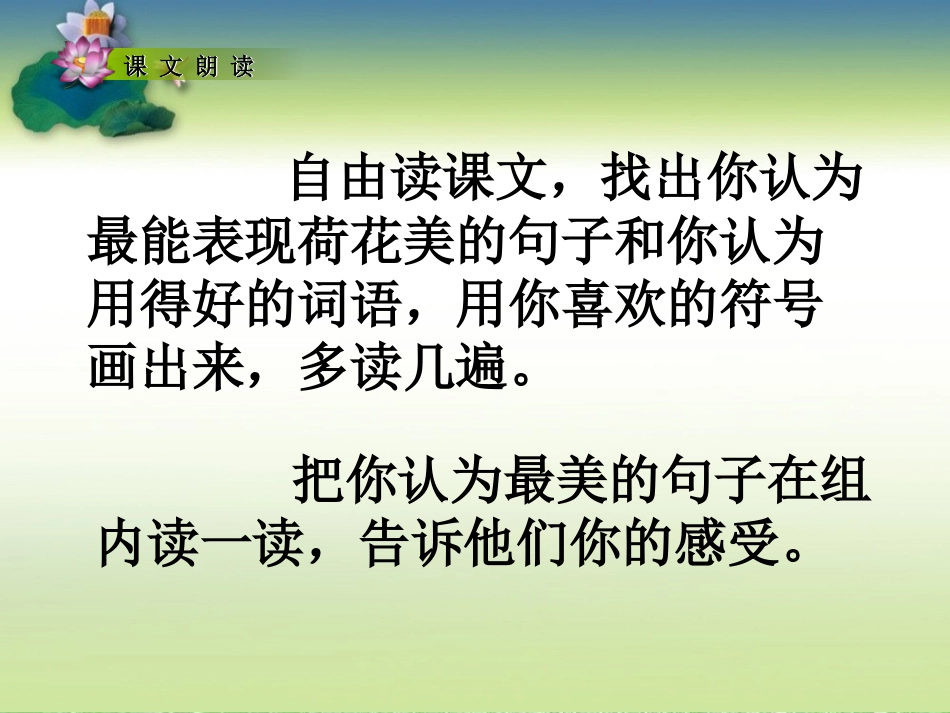 课文朗读

自由读课文，找出你认为最能表现荷花美的句子和你认为用得好的词语，用你喜欢的符号画出来，多读几遍。

把你认为最美的句子在组内读一读，告诉他们你的感受。